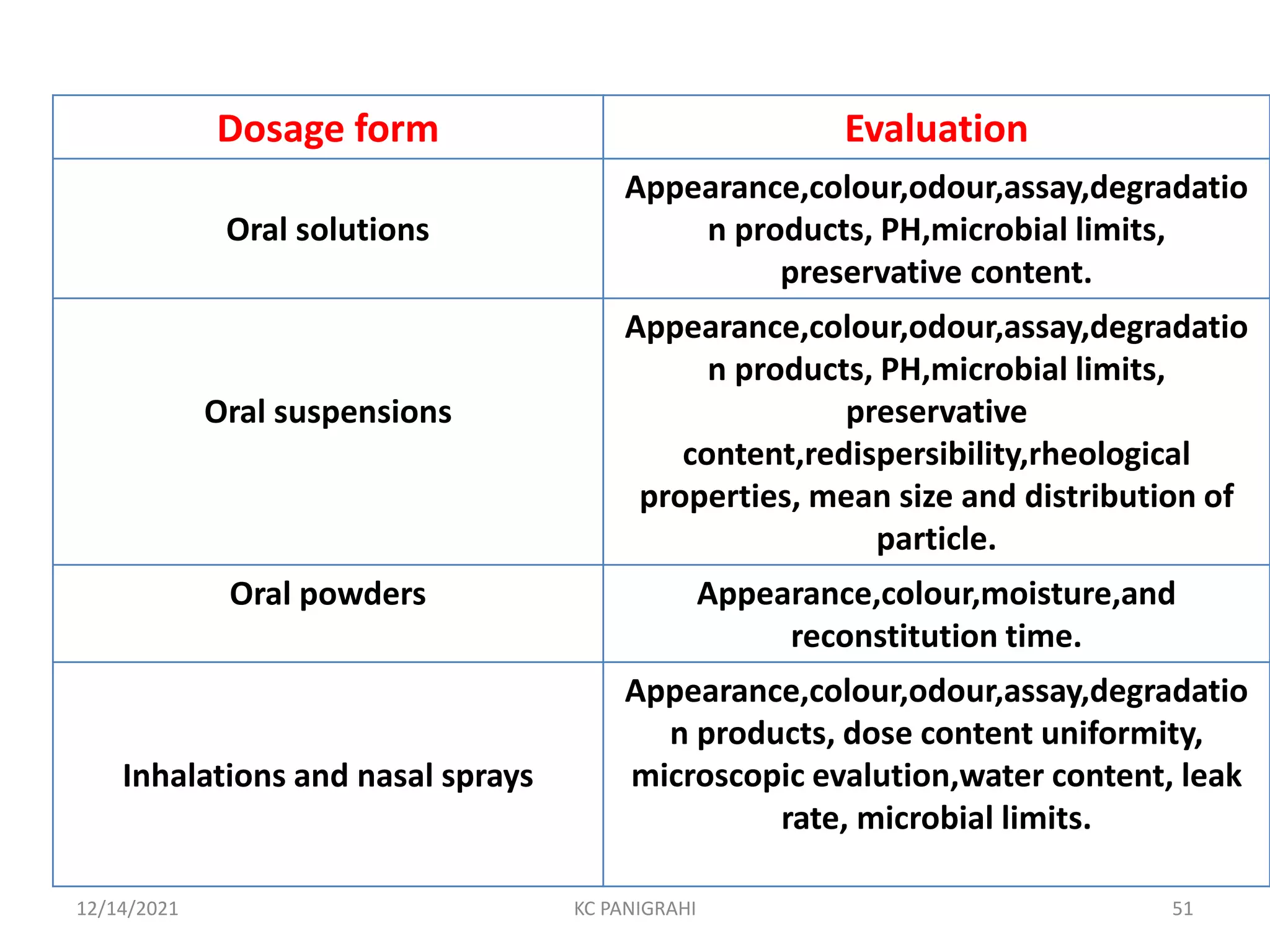 | Dosage form | Evaluation |
|---|---|
| Oral solutions | Appearance,colour,odour,assay,degradation products, PH,microbial limits, preservative content. |
| Oral suspensions | Appearance,colour,odour,assay,degradation products, PH,microbial limits, preservative content,redispersibility,rheological properties, mean size and distribution of particle. |
| Oral powders | Appearance,colour,moisture,and reconstitution time. |
| Inhalations and nasal sprays | Appearance,colour,odour,assay,degradation products, dose content uniformity, microscopic evalution,water content, leak rate, microbial limits. |

12/14/2021 KC PANIGRAHI 51